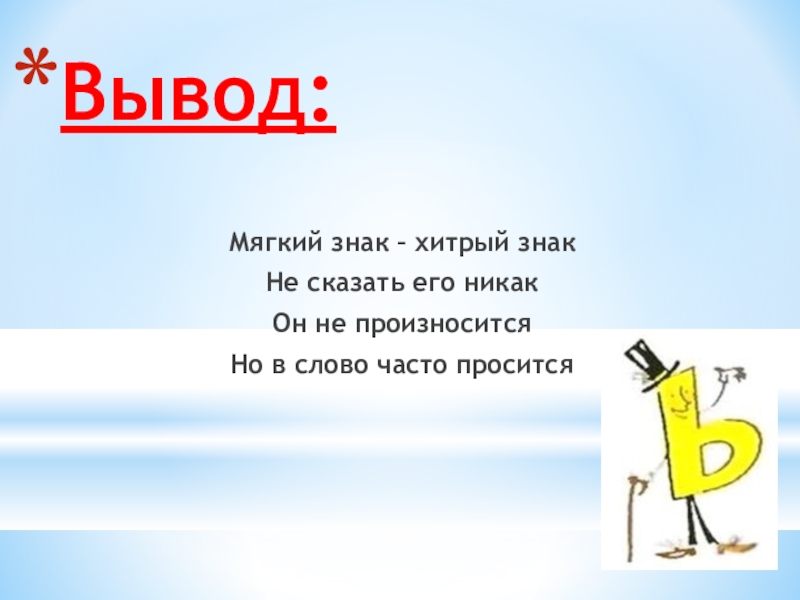 *Вывод:

Мягкий знак – хитрый знак
Не сказать его никак
Он не произносится
Но в слово часто просится

Ь